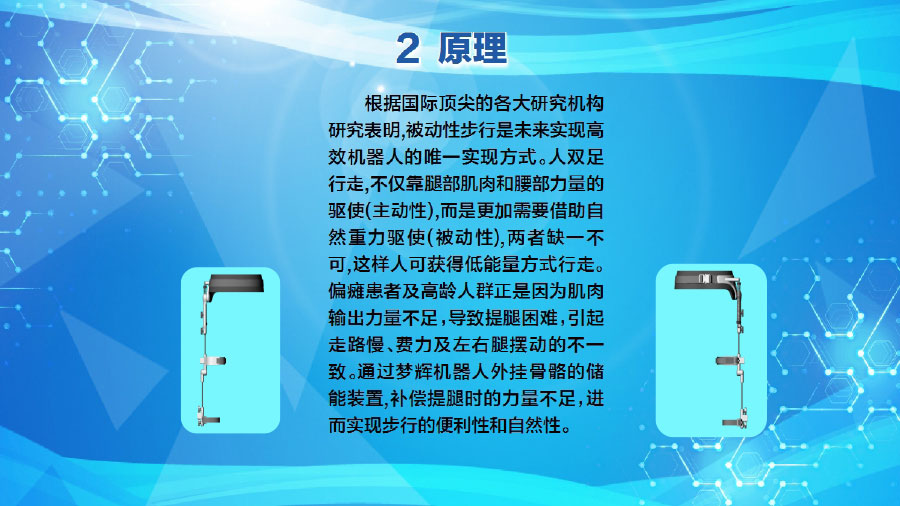 2 原理

根据国际顶尖的各大研究机构研究表明,被动性步行是未来实现高效机器人的唯一实现方式。人双足行走,不仅靠腿部肌肉和腰部力量的驱使(主动性),而是更加需要借助自然重力驱使(被动性),两者缺一不可,这样人可获得低能量方式行走。偏瘫患者及高龄人群正是因为肌肉输出力量不足,导致提腿困难,引起走路慢、费力及左右腿摆动的不一致。通过梦辉机器人外挂骨骼的储能装置,补偿提腿时的力量不足,进而实现步行的便利性和自然性。